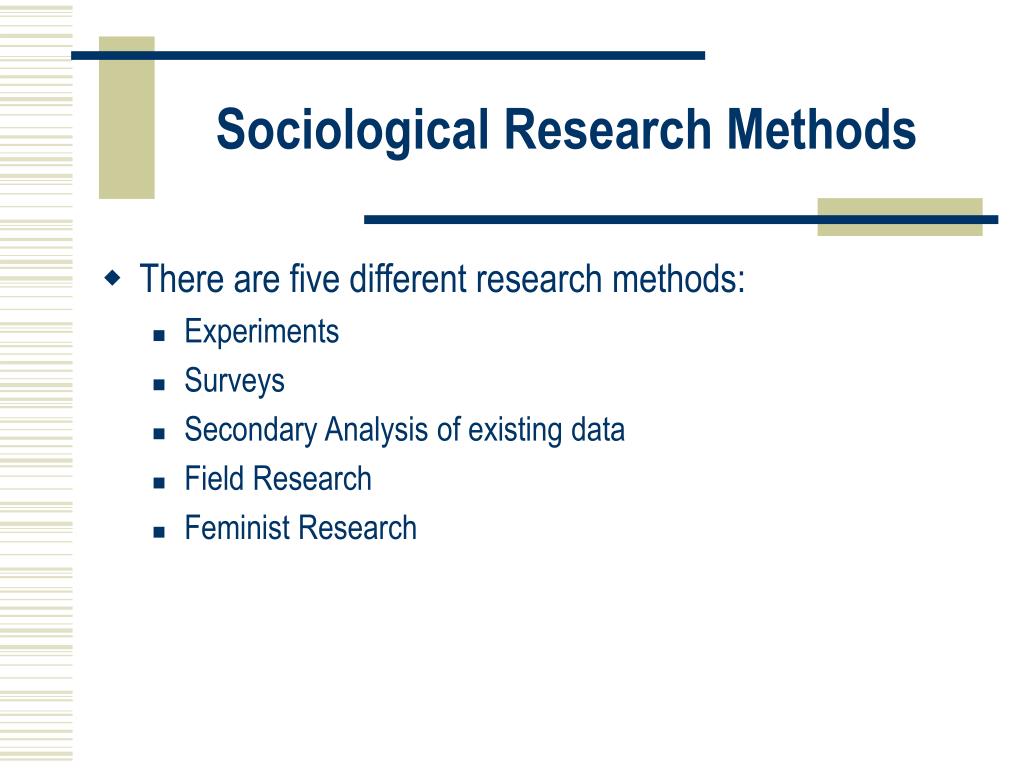 Sociological Research Methods

There are five different research methods:

Experiments

Surveys

Secondary Analysis of existing data

Field Research

Feminist Research